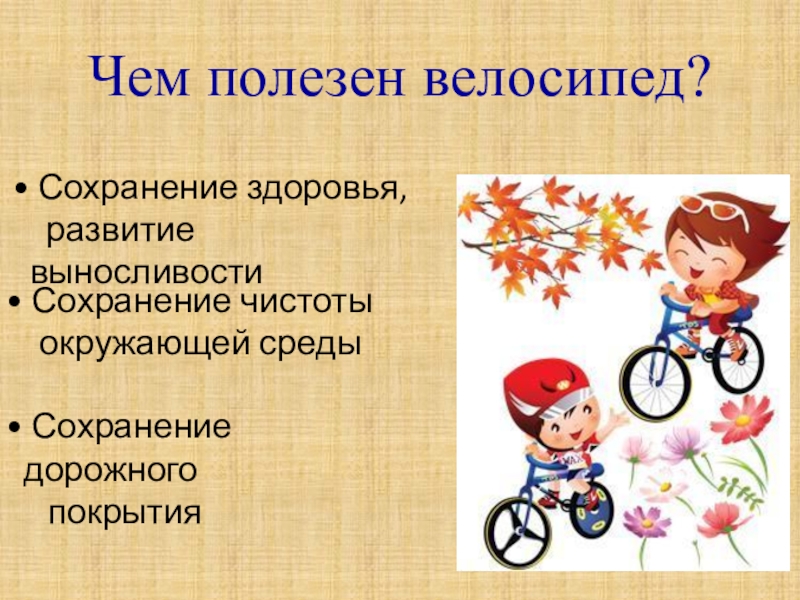 Чем полезен велосипед?

• Сохранение здоровья, развитие выносливости

• Сохранение чистоты окружающей среды

• Сохранение дорожного покрытия